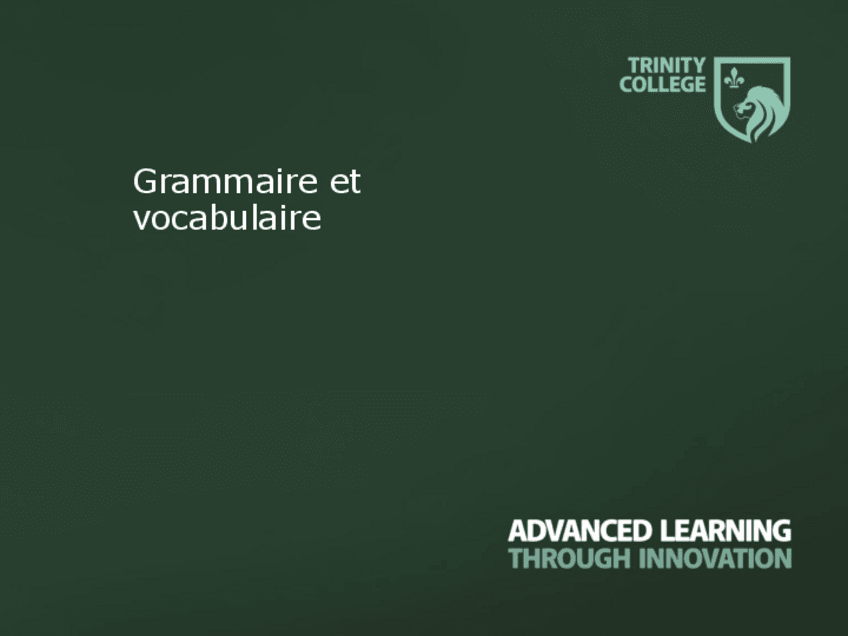 TRINITY COLLEGE

Grammaire et vocabulaire

ADVANCED LEARNING
THROUGH INNOVATION